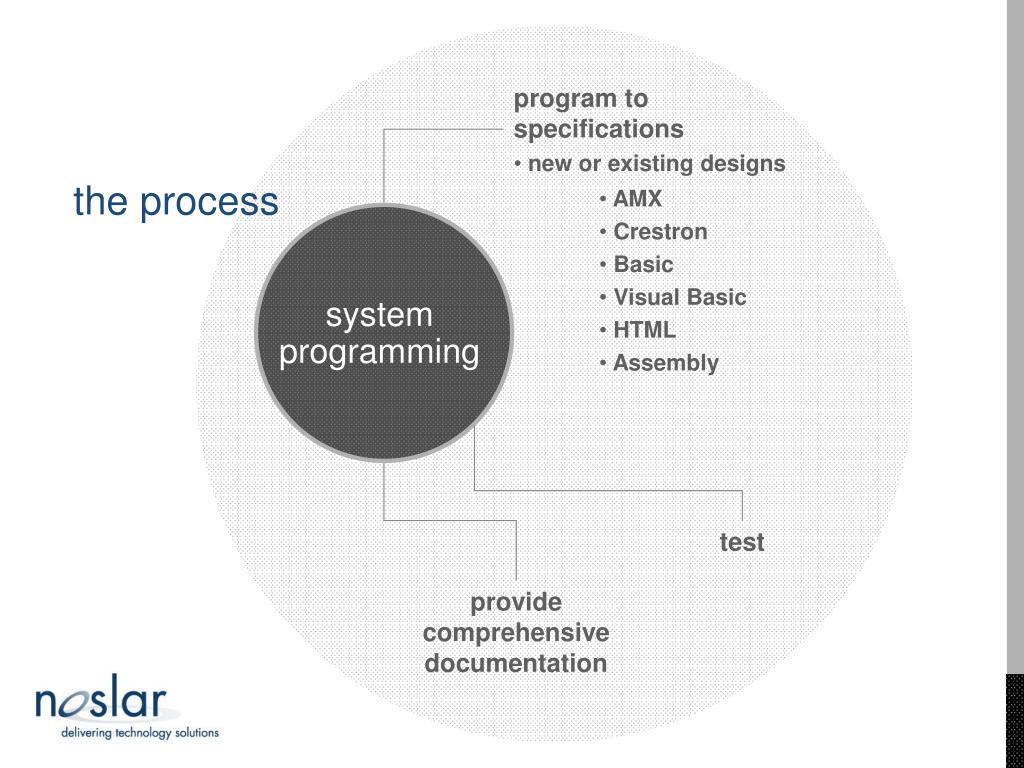 the process

system programming

program to specifications
• new or existing designs
• AMX
• Crestron
• Basic
• Visual Basic
• HTML
• Assembly

test

provide comprehensive documentation

noslar
delivering technology solutions